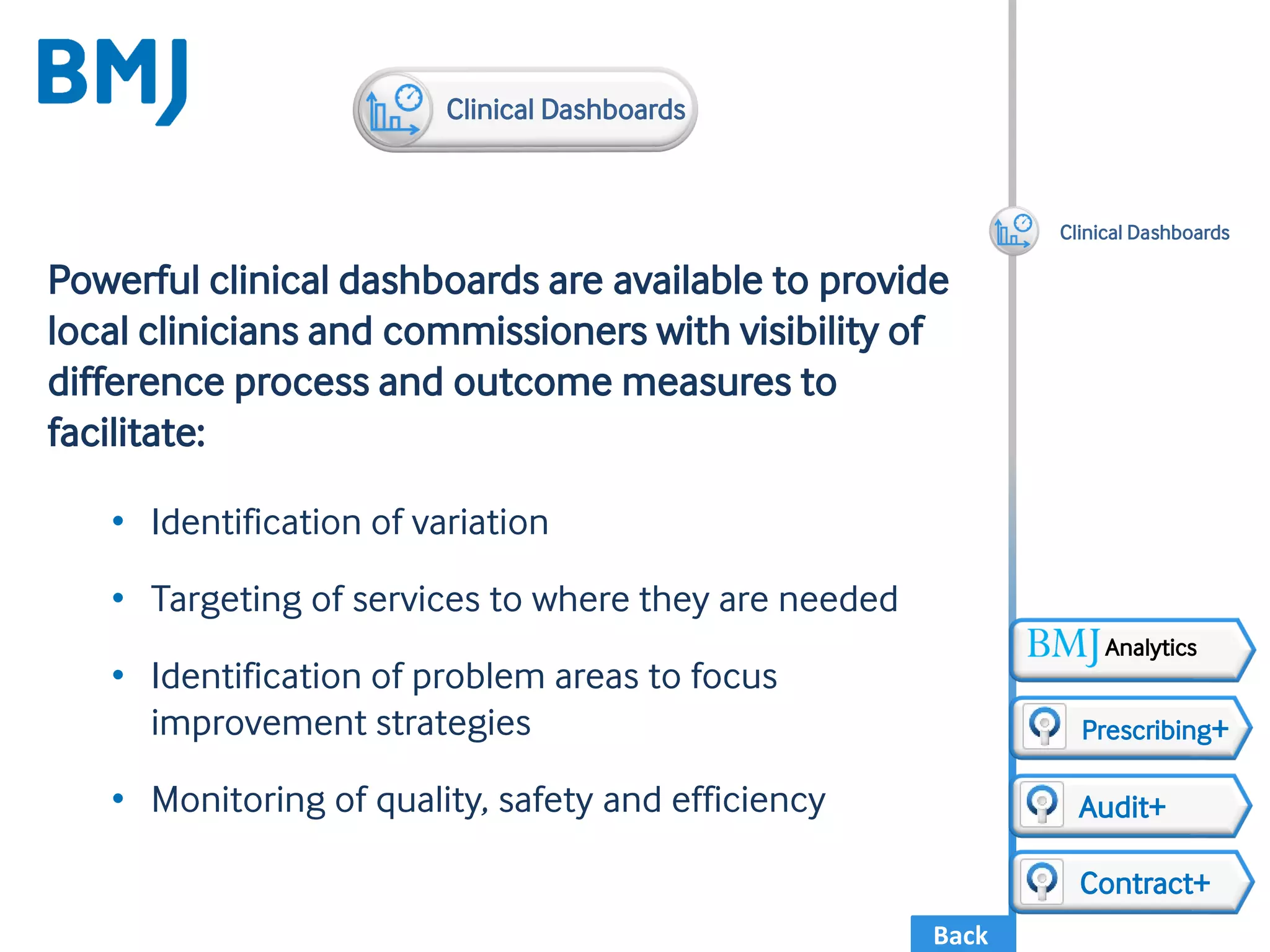 BMJ

Clinical Dashboards

Clinical Dashboards

Powerful clinical dashboards are available to provide local clinicians and commissioners with visibility of difference process and outcome measures to facilitate:

• Identification of variation
• Targeting of services to where they are needed
• Identification of problem areas to focus improvement strategies
• Monitoring of quality, safety and efficiency

BMJ Analytics

Prescribing+

Audit+

Contract+

Back